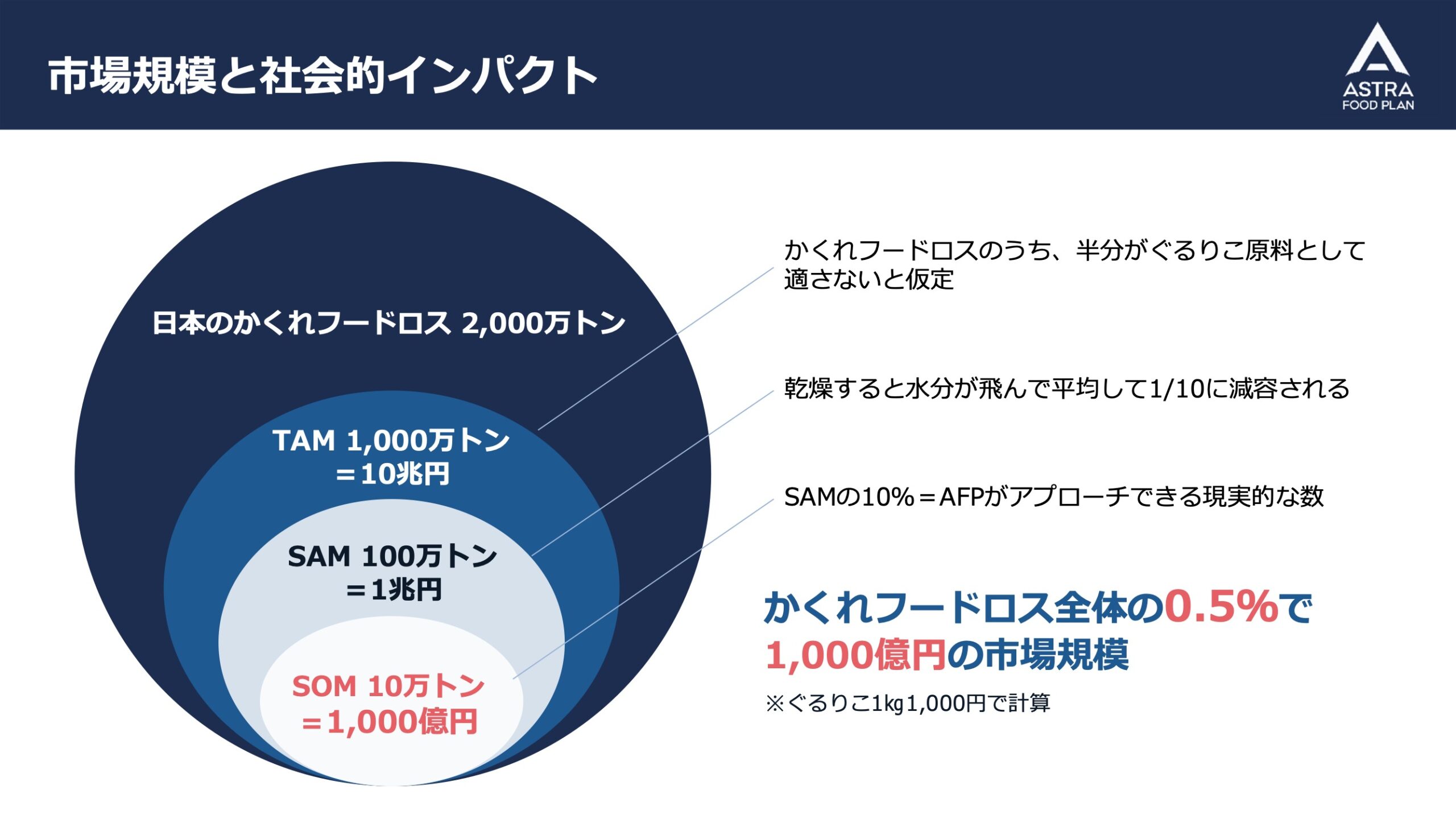 市場規模と社会的インパクト

ASTRA FOOD PLAN

日本のかくれフードロス 2,000万トン

TAM 1,000万トン
＝10兆円

SAM 100万トン
＝1兆円

SOM 10万トン
＝1,000億円

かくれフードロスのうち、半分がぐるりこ原料として適さないと仮定

乾燥すると水分が飛んで平均して1/10に減容される

SAMの10%＝AFPがアプローチできる現実的な数

かくれフードロス全体の0.5%で
1,000億円の市場規模

※ぐるりこ1kg1,000円で計算